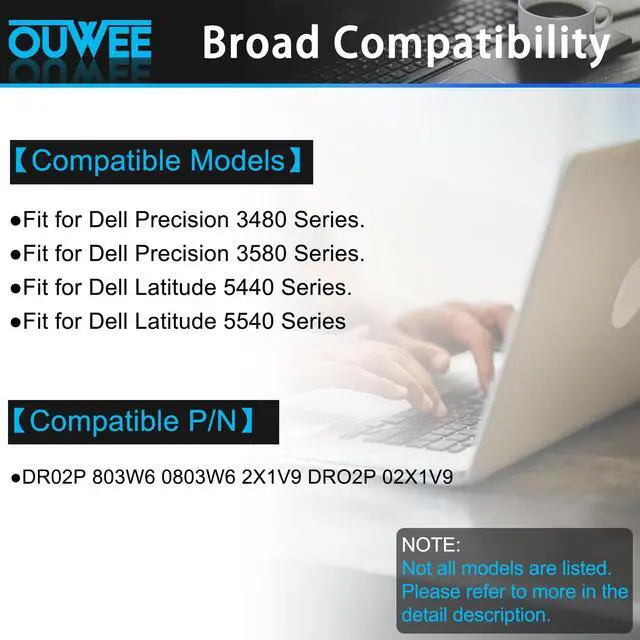 OUWEE

Broad Compatibility

【Compatible Models】

●Fit for Dell Precision 3480 Series.
●Fit for Dell Precision 3580 Series.
●Fit for Dell Latitude 5440 Series.
●Fit for Dell Latitude 5540 Series

【Compatible P/N】

●DR02P 803W6 0803W6 2X1V9 DRO2P 02X1V9

NOTE:
Not all models are listed. Please refer to more in the detail description.